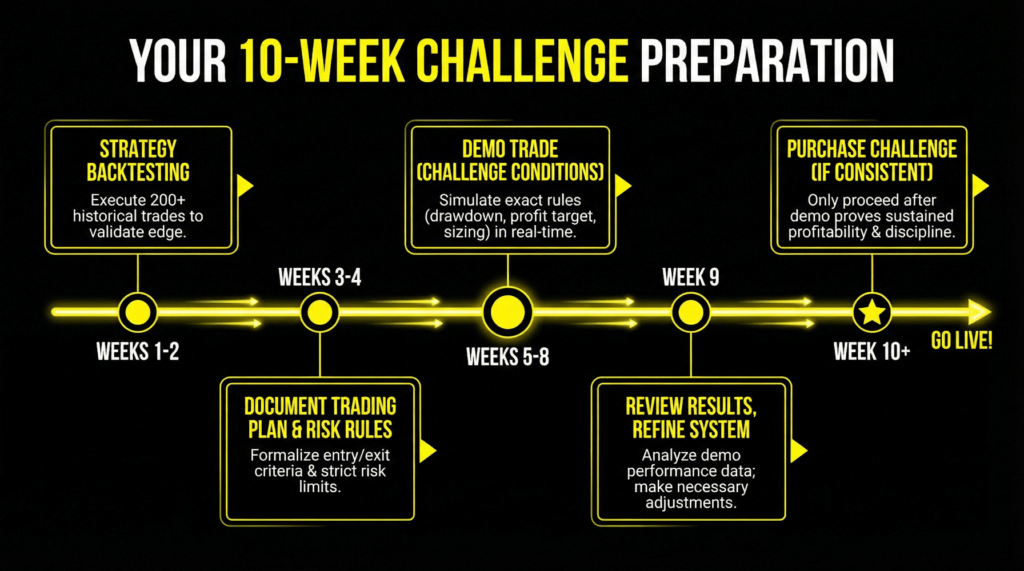 YOUR 10-WEEK CHALLENGE PREPARATION

STRATEGY BACKTESTING
Execute 200+ historical trades to validate edge.

WEEKS 1-2

WEEKS 3-4

DOCUMENT TRADING PLAN & RISK RULES
Formalize entry/exit criteria & strict risk limits.

DEMO TRADE (CHALLENGE CONDITIONS)
Simulate exact rules (drawdown, profit target, sizing) in real-time.

WEEKS 5-8

WEEK 9

REVIEW RESULTS, REFINE SYSTEM
Analyze demo performance data; make necessary adjustments.

PURCHASE CHALLENGE (IF CONSISTENT)
Only proceed after demo proves sustained profitability & discipline.

WEEK 10+

GO LIVE!